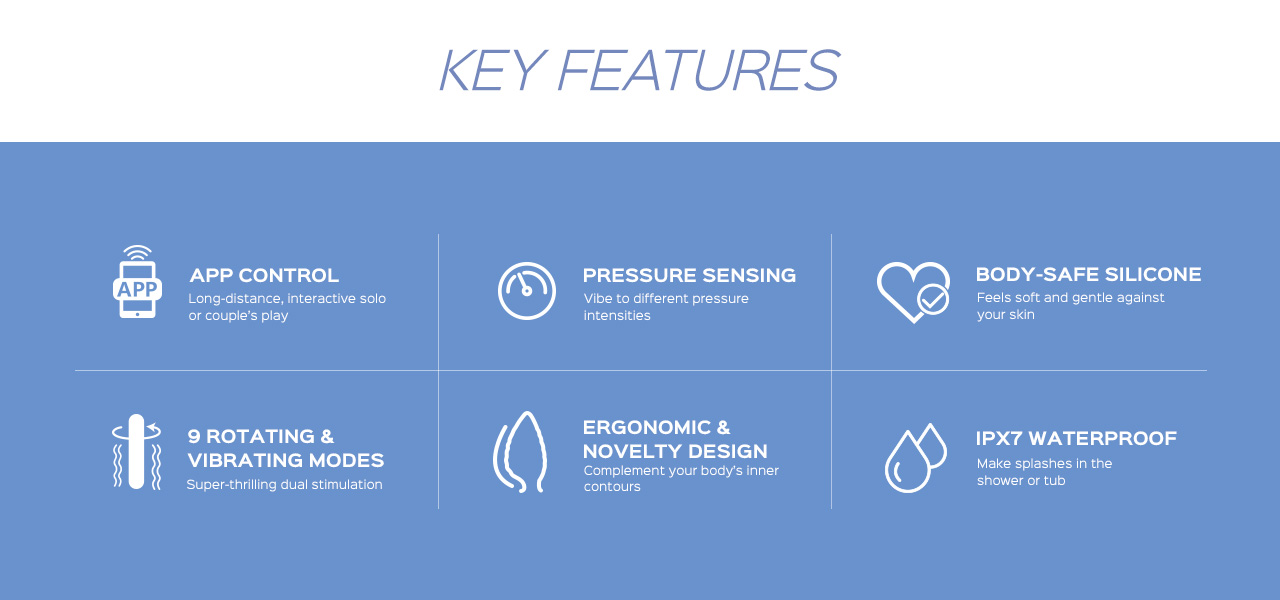 KEY FEATURES

APP

APP CONTROL
Long-distance, interactive solo or couple's play

PRESSURE SENSING
Vibe to different pressure intensities

BODY-SAFE SILICONE
Feels soft and gentle against your skin

9 ROTATING & VIBRATING MODES
Super-thrilling dual stimulation

ERGONOMIC & NOVELTY DESIGN
Complement your body's inner contours

IPX7 WATERPROOF
Make splashes in the shower or tub